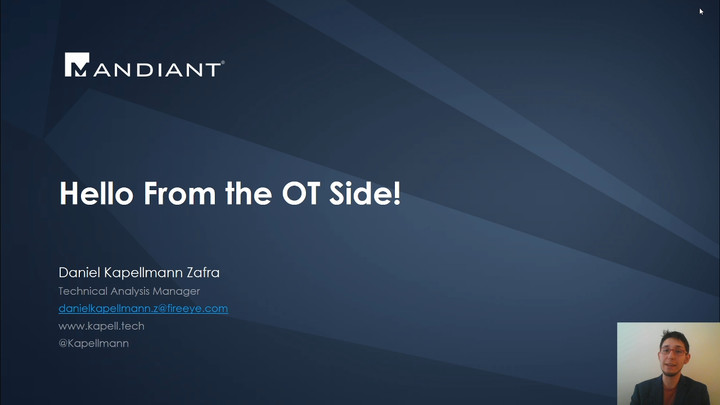 MANDIANT®

Hello From the OT Side!

Daniel Kapellmann Zafra
Technical Analysis Manager
danielkapellmann.z@fireeye.com
www.kapell.tech
@Kapellmann